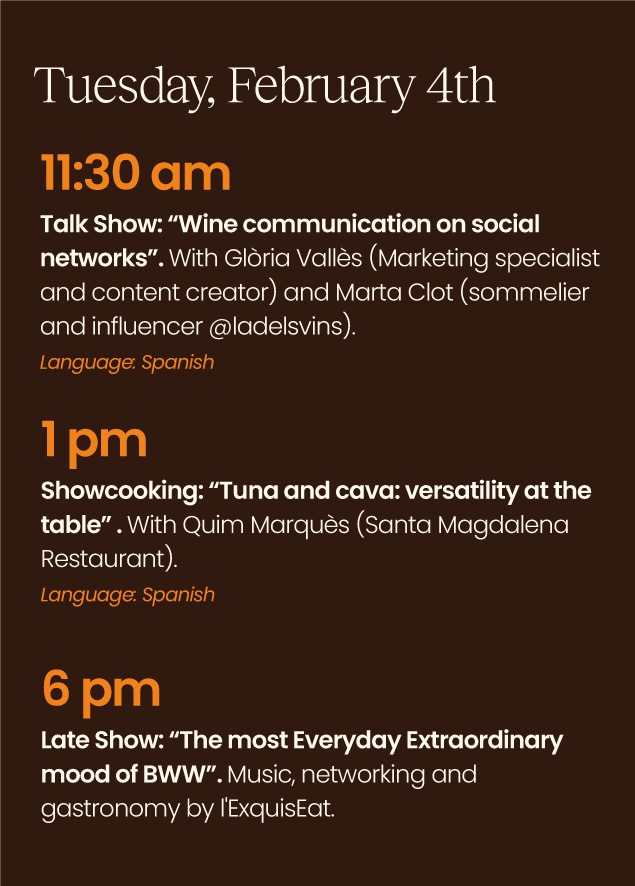 Tuesday, February 4th

11:30 am

Talk Show: “Wine communication on social networks”. With Glòria Vallès (Marketing specialist and content creator) and Marta Clot (sommelier and influencer @ladelsvins).

Language: Spanish

1 pm

Showcooking: “Tuna and cava: versatility at the table” . With Quim Marquès (Santa Magdalena Restaurant).

Language: Spanish

6 pm

Late Show: “The most Everyday Extraordinary mood of BWW”. Music, networking and gastronomy by l'ExquisEat.